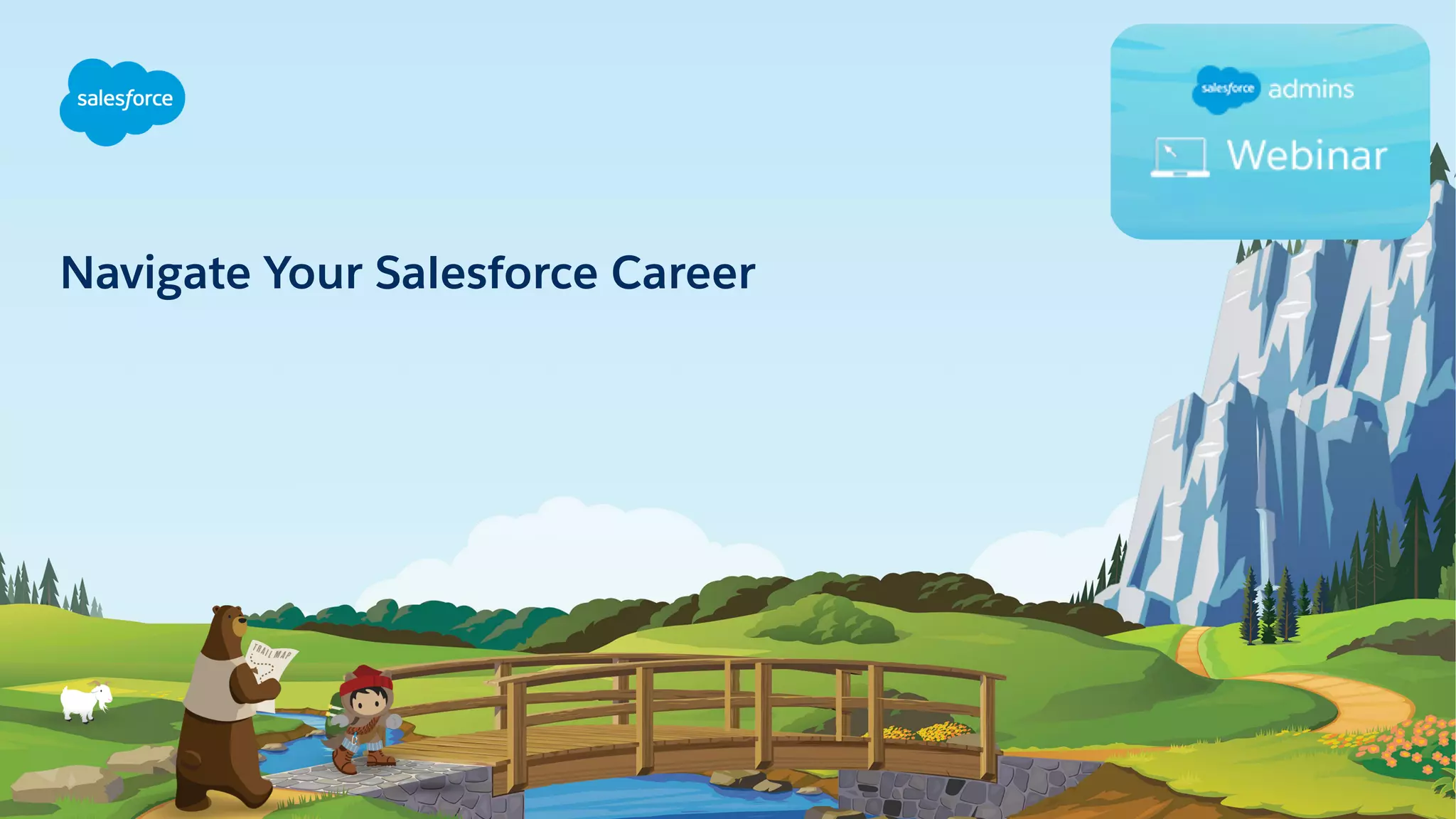 salesforce

salesforce admins

Webinar

Navigate Your Salesforce Career

TRAIL MAP